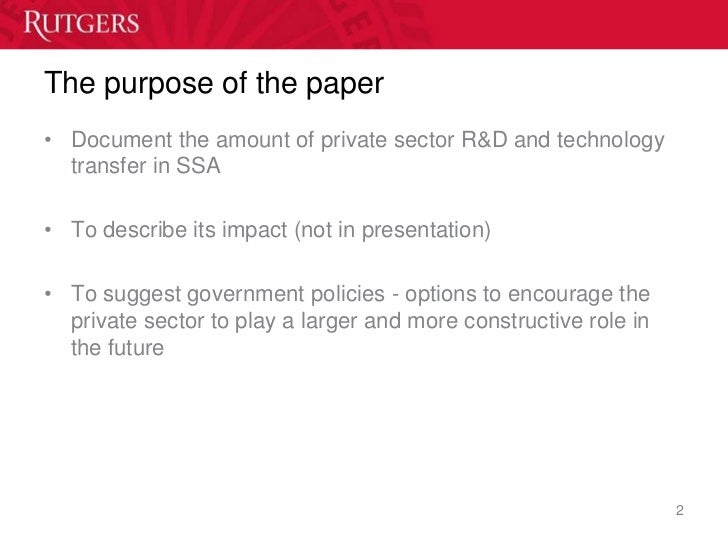 RUTGERS

The purpose of the paper

• Document the amount of private sector R&D and technology transfer in SSA

• To describe its impact (not in presentation)

• To suggest government policies - options to encourage the private sector to play a larger and more constructive role in the future

2